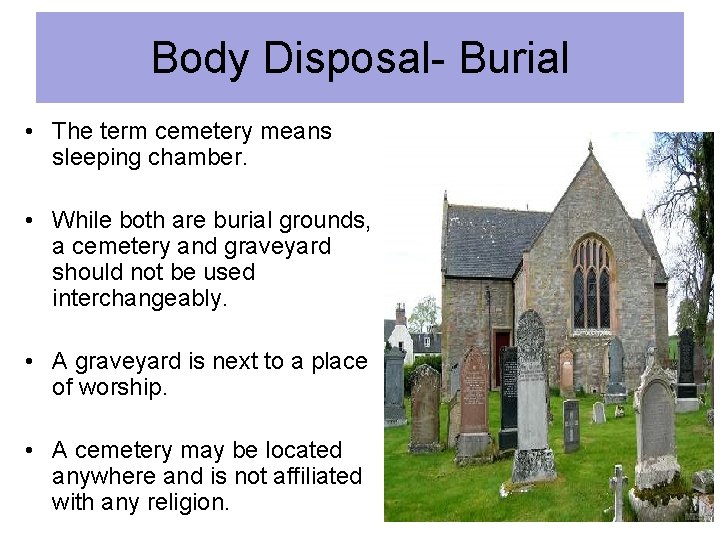 Body Disposal- Burial

• The term cemetery means sleeping chamber.

• While both are burial grounds, a cemetery and graveyard should not be used interchangeably.

• A graveyard is next to a place of worship.

• A cemetery may be located anywhere and is not affiliated with any religion.